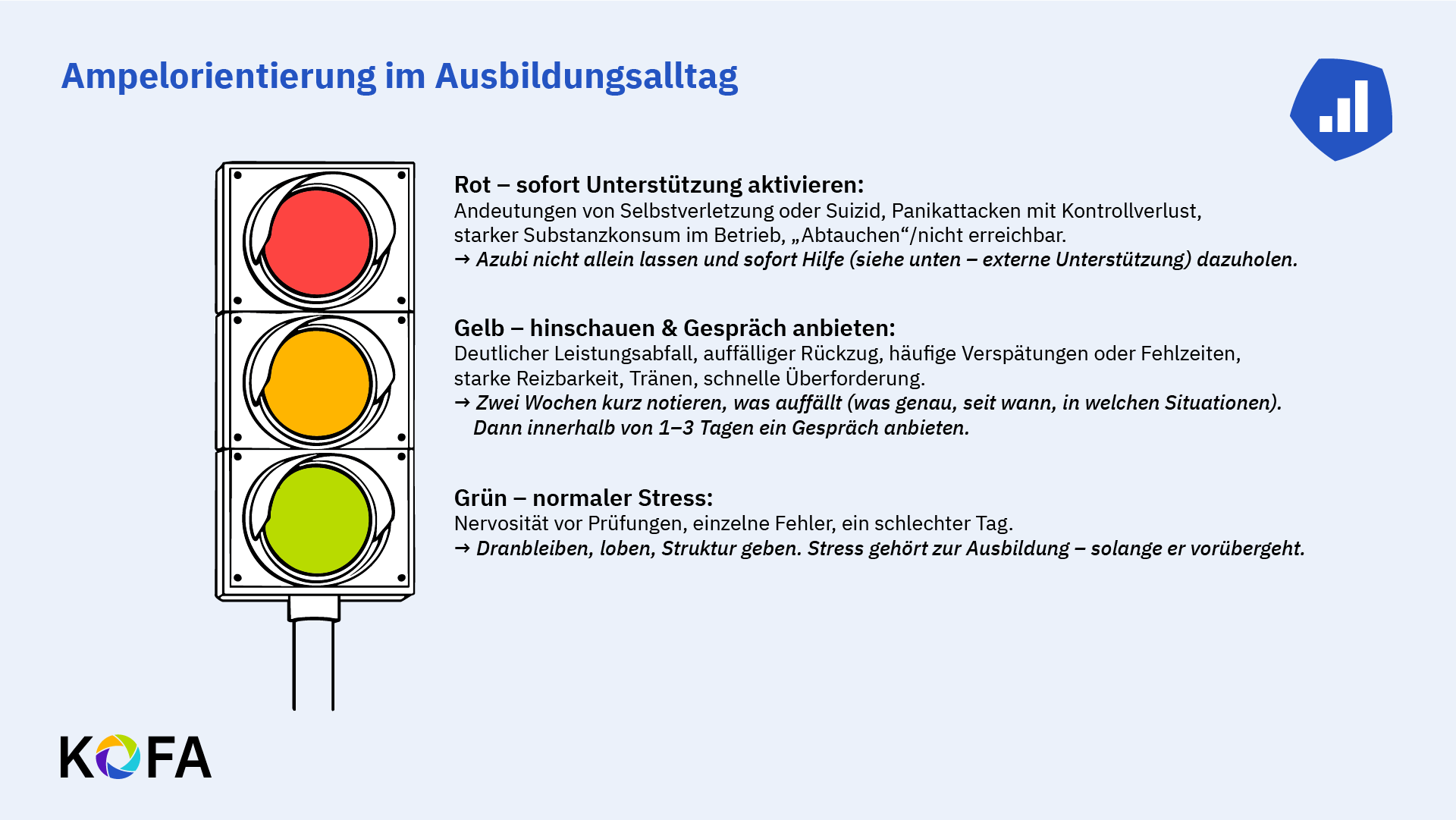 Ampelorientierung im Ausbildungsalltag

Rot – sofort Unterstützung aktivieren:
Andeutungen von Selbstverletzung oder Suizid, Panikattacken mit Kontrollverlust, starker Substanzkonsum im Betrieb, „Abtauchen“/nicht erreichbar.
→ Azubi nicht allein lassen und sofort Hilfe (siehe unten – externe Unterstützung) dazuholen.

Gelb – hinschauen & Gespräch anbieten:
Deutlicher Leistungsabfall, auffälliger Rückzug, häufige Verspätungen oder Fehlzeiten, starke Reizbarkeit, Tränen, schnelle Überforderung.
→ Zwei Wochen kurz notieren, was auffällt (was genau, seit wann, in welchen Situationen). Dann innerhalb von 1–3 Tagen ein Gespräch anbieten.

Grün – normaler Stress:
Nervosität vor Prüfungen, einzelne Fehler, ein schlechter Tag.
→ Dranbleiben, loben, Struktur geben. Stress gehört zur Ausbildung – solange er vorübergeht.

KOFA